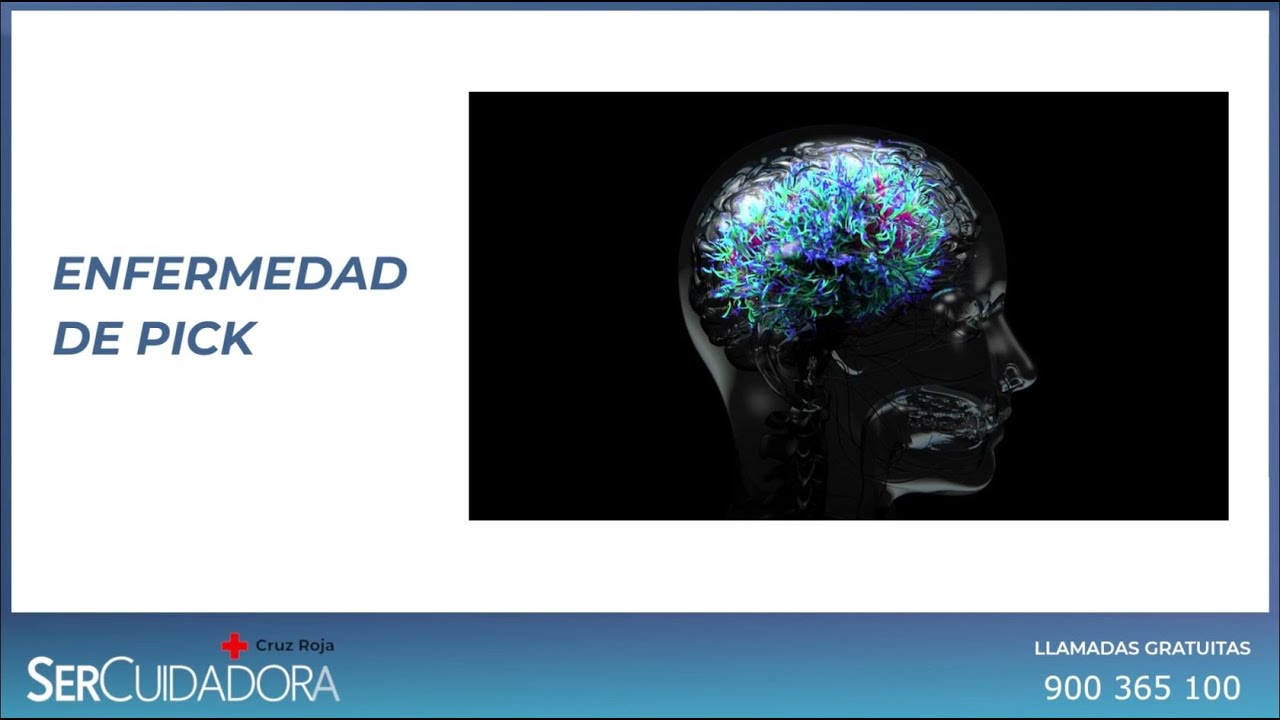 ENFERMEDAD DE PICK

Cruz Roja
SERCUIDADORA

LLAMADAS GRATUITAS
900 365 100